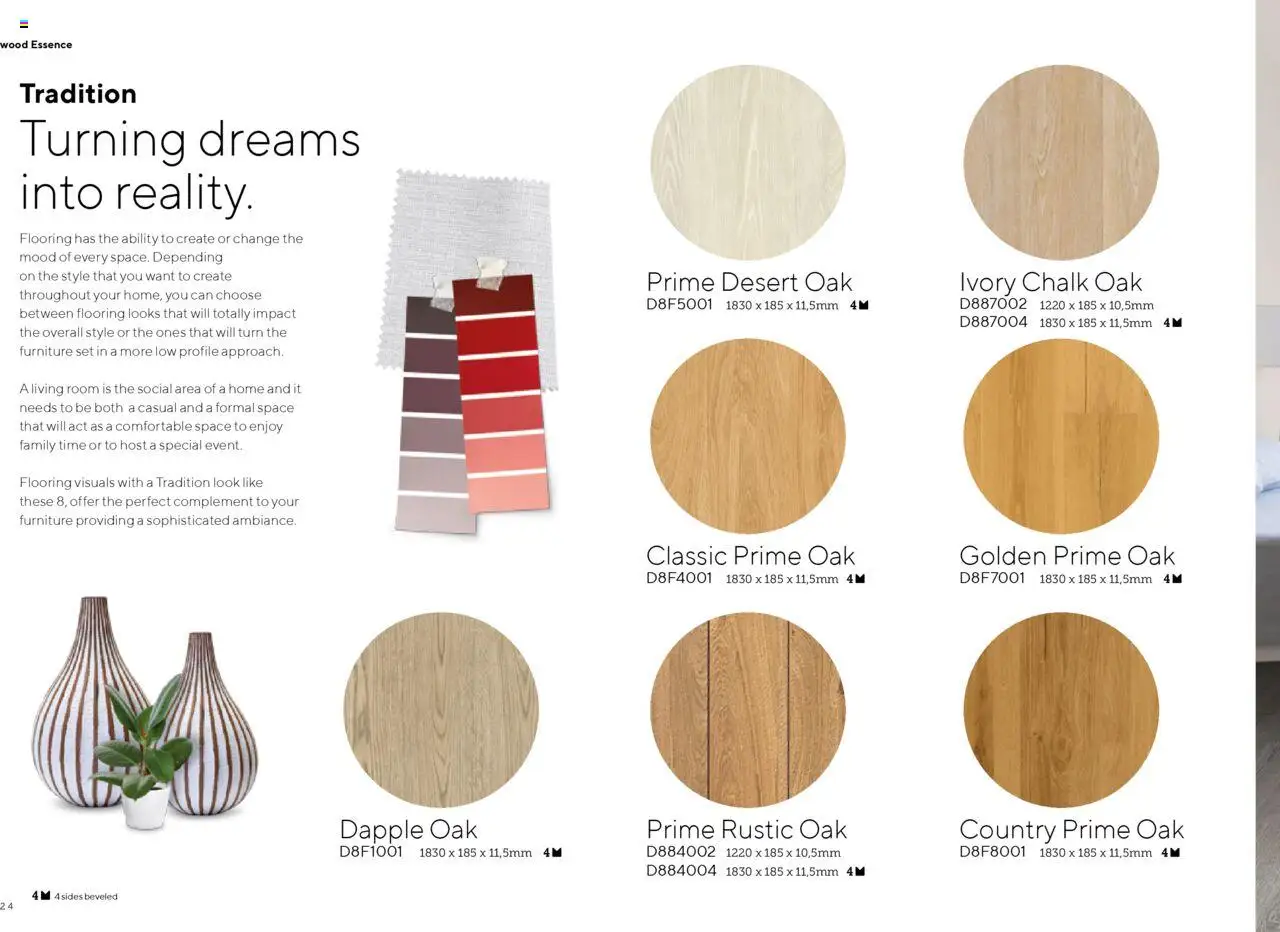 wood Essence

**Tradition**

Turning dreams into reality.

Flooring has the ability to create or change the mood of every space. Depending on the style that you want to create throughout your home, you can choose between flooring looks that will totally impact the overall style or the ones that will turn the furniture set in a more low profile approach.

A living room is the social area of a home and it needs to be both a casual and a formal space that will act as a comfortable space to enjoy family time or to host a special event.

Flooring visuals with a Tradition look like these 8, offer the perfect complement to your furniture providing a sophisticated ambiance.

Prime Desert Oak
D8F5001 1830 x 185 x 11,5mm 4

Ivory Chalk Oak
D887002 1220 x 185 x 10,5mm
D887004 1830 x 185 x 11,5mm 4

Classic Prime Oak
D8F4001 1830 x 185 x 11,5mm 4

Golden Prime Oak
D8F7001 1830 x 185 x 11,5mm 4

Dapple Oak
D8F1001 1830 x 185 x 11,5mm 4

Prime Rustic Oak
D884002 1220 x 185 x 10,5mm
D884004 1830 x 185 x 11,5mm 4

Country Prime Oak
D8F8001 1830 x 185 x 11,5mm 4

4 4 sides beveled

24